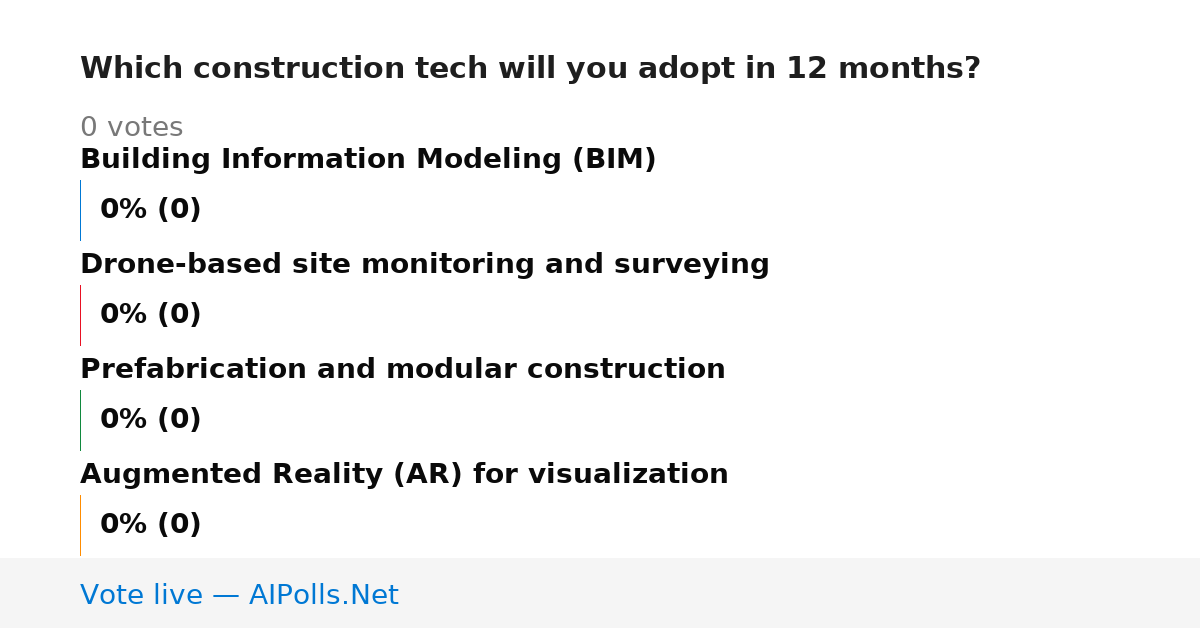 Which construction tech will you adopt in 12 months?

0 votes

Building Information Modeling (BIM)

0% (0)

Drone-based site monitoring and surveying

0% (0)

Prefabrication and modular construction

0% (0)

Augmented Reality (AR) for visualization

0% (0)

Vote live — AIPolls.Net